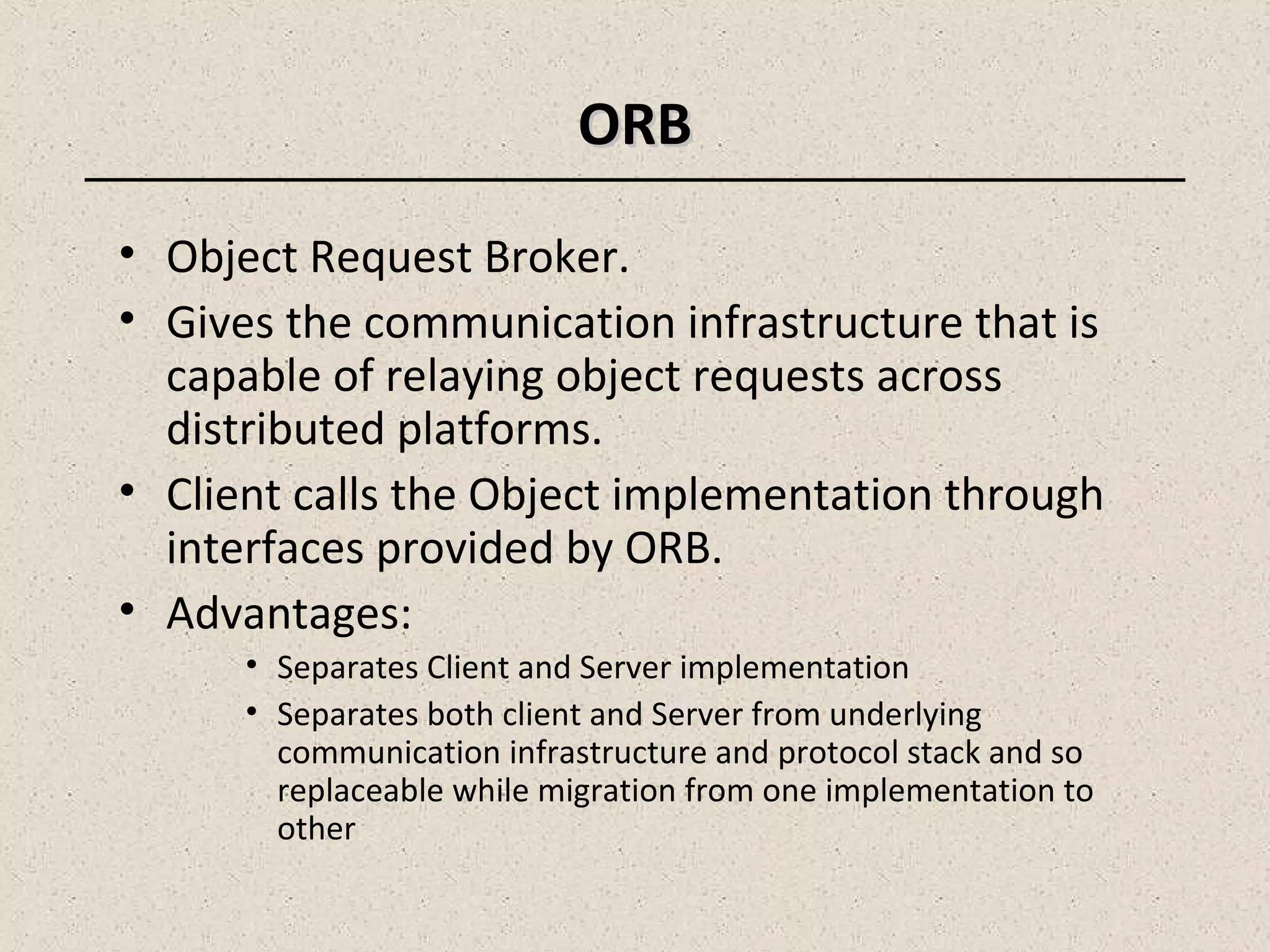 ORB

• Object Request Broker.
• Gives the communication infrastructure that is capable of relaying object requests across distributed platforms.
• Client calls the Object implementation through interfaces provided by ORB.
• Advantages:
  • Separates Client and Server implementation
  • Separates both client and Server from underlying communication infrastructure and protocol stack and so replaceable while migration from one implementation to other